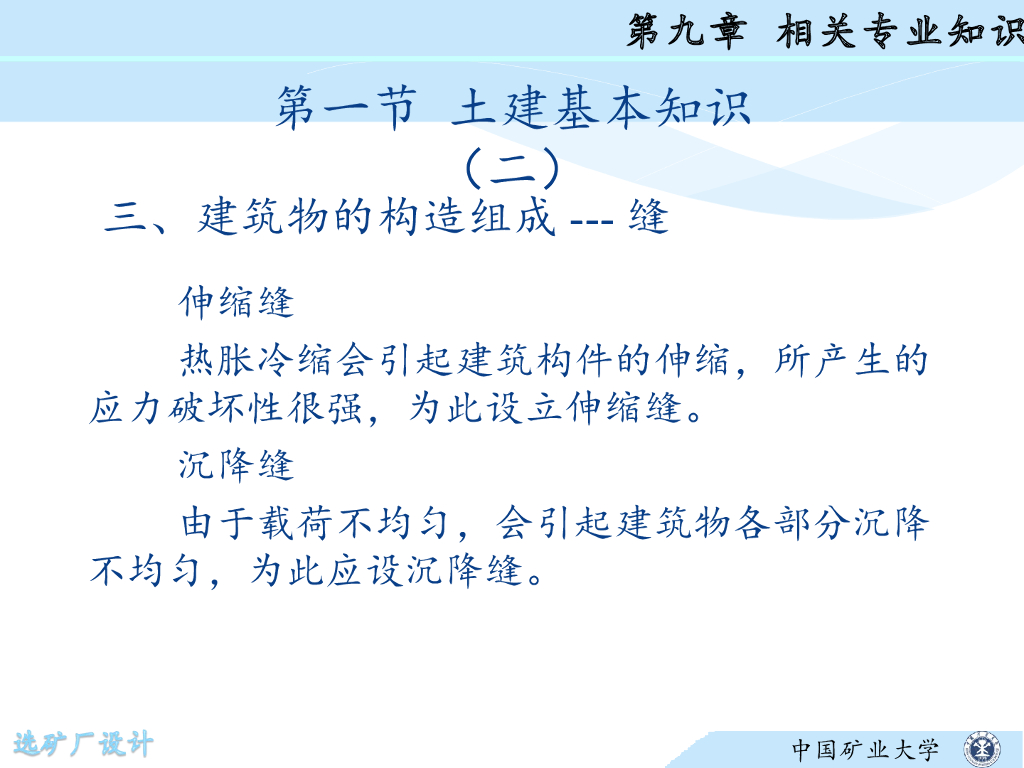 第九章 相关专业知识

第一节 土建基本知识（二）

三、建筑物的构造组成 --- 缝

伸缩缝

热胀冷缩会引起建筑构件的伸缩，所产生的应力破坏性很强，为此设立伸缩缝。

沉降缝

由于载荷不均匀，会引起建筑物各部分沉降不均匀，为此应设沉降缝。

选矿厂设计

中国矿业大学